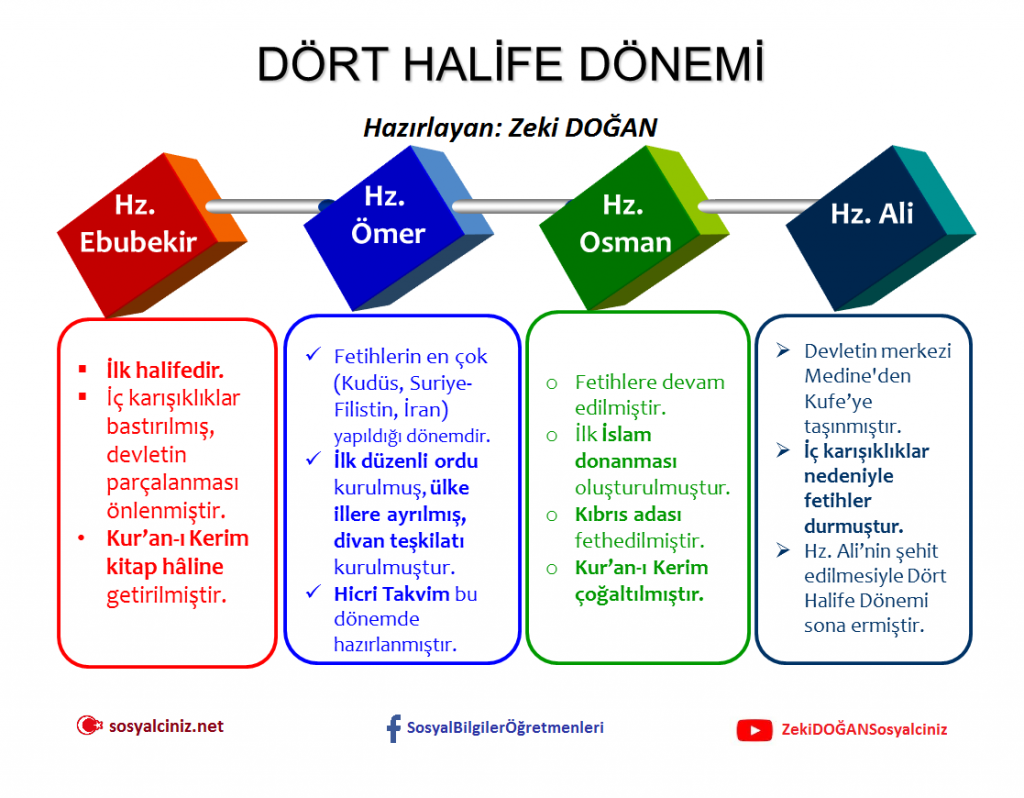 DÖRT HALİFE DÖNEMİ

Hazırlayan: Zeki DOĞAN

Hz. Ebubekir

Hz. Ömer

Hz. Osman

Hz. Ali

▪ İlk halifedir.
▪ İç karışıklıklar bastırılmış, devletin parçalanması önlenmiştir.
• Kur'an-ı Kerim kitap hâline getirilmiştir.

✓ Fetihlerin en çok (Kudüs, Suriye-Filistin, İran) yapıldığı dönemdir.
✓ İlk düzenli ordu kurulmuş, ülke illere ayrılmış, divan teşkilatı kurulmuştur.
✓ Hicri Takvim bu dönemde hazırlanmıştır.

○ Fetihlere devam edilmiştir.
○ İlk İslam donanması oluşturulmuştur.
○ Kıbrıs adası fethedilmiştir.
○ Kur'an-ı Kerim çoğaltılmıştır.

➢ Devletin merkezi Medine'den Kufe'ye taşınmıştır.
➢ İç karışıklıklar nedeniyle fetihler durmuştur.
➢ Hz. Ali'nin şehit edilmesiyle Dört Halife Dönemi sona ermiştir.

sosyalciniz.net

SosyalBilgilerÖğretmenleri

ZekiDOĞANSosyalciniz